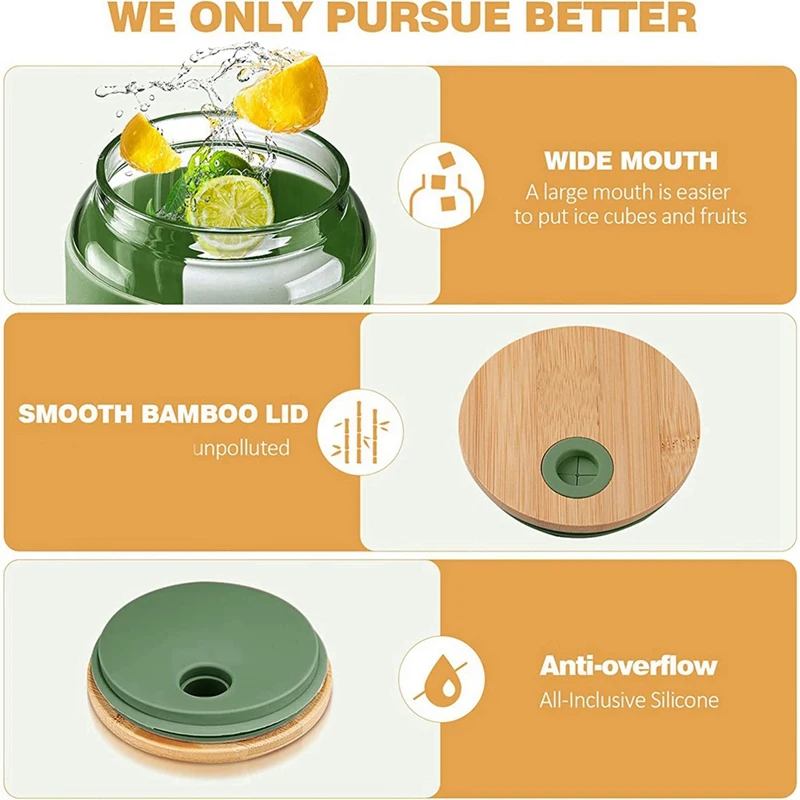 WE ONLY PURSUE BETTER

WIDE MOUTH
A large mouth is easier to put ice cubes and fruits

SMOOTH BAMBOO LID
unpolluted

Anti-overflow
All-Inclusive Silicone